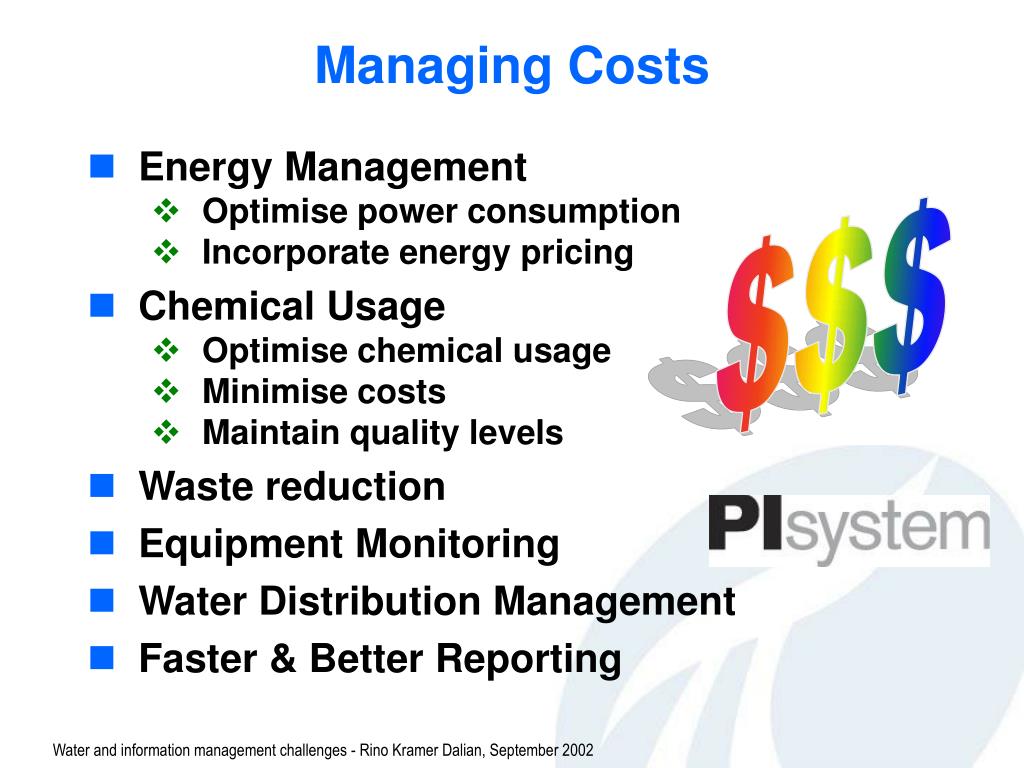 Managing Costs

Energy Management
Optimise power consumption
Incorporate energy pricing
Chemical Usage
Optimise chemical usage
Minimise costs
Maintain quality levels
Waste reduction
Equipment Monitoring
Water Distribution Management
Faster & Better Reporting

$$$

PIsystem

Water and information management challenges - Rino Kramer Dalian, September 2002